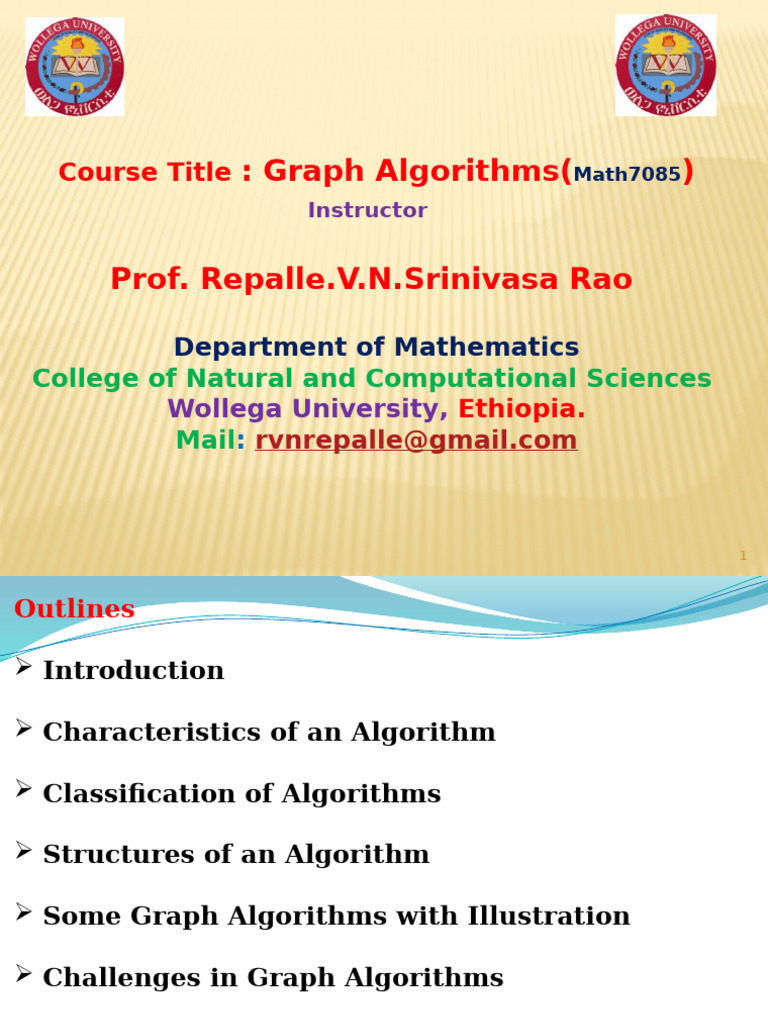 WOLLEGA UNIVERSITY

WOLLEGA UNIVERSITY

Course Title : Graph Algorithms(Math7085)

Instructor

Prof. Repalle.V.N.Srinivasa Rao

Department of Mathematics
College of Natural and Computational Sciences
Wollega University, Ethiopia.
Mail: rvnrepalle@gmail.com

1

Outlines

➢ Introduction

➢ Characteristics of an Algorithm

➢ Classification of Algorithms

➢ Structures of an Algorithm

➢ Some Graph Algorithms with Illustration

➢ Challenges in Graph Algorithms